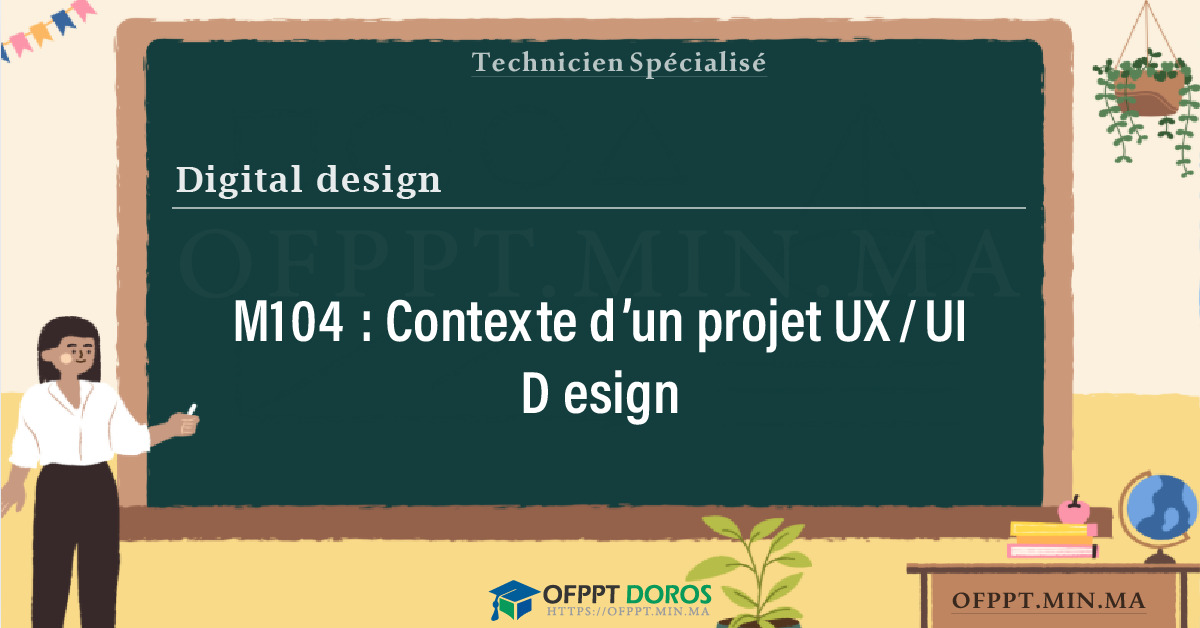 Technicien Spécialisé

Digital design

OFPPT.MIN.MA

M104 : Contexte d'un projet UX / UI Design

OFPPT DOROS
HTTPS://OFPPT.MIN.MA

OFPPT.MIN.MA